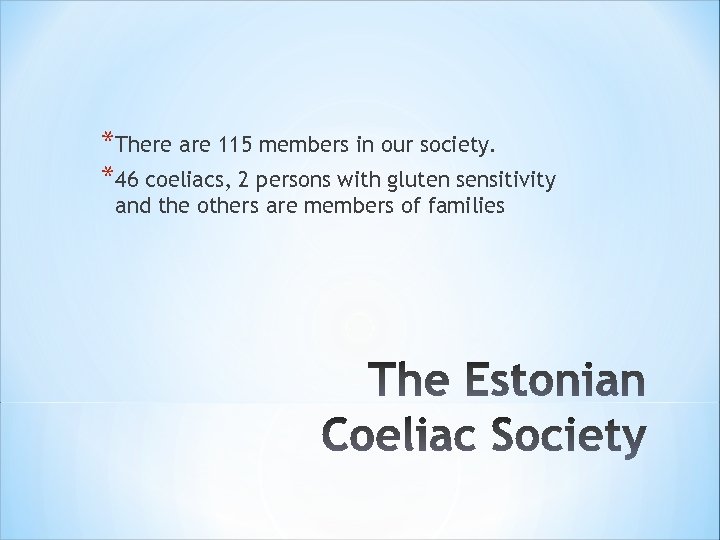 *There are 115 members in our society.
*46 coeliacs, 2 persons with gluten sensitivity and the others are members of families

The Estonian Coeliac Society